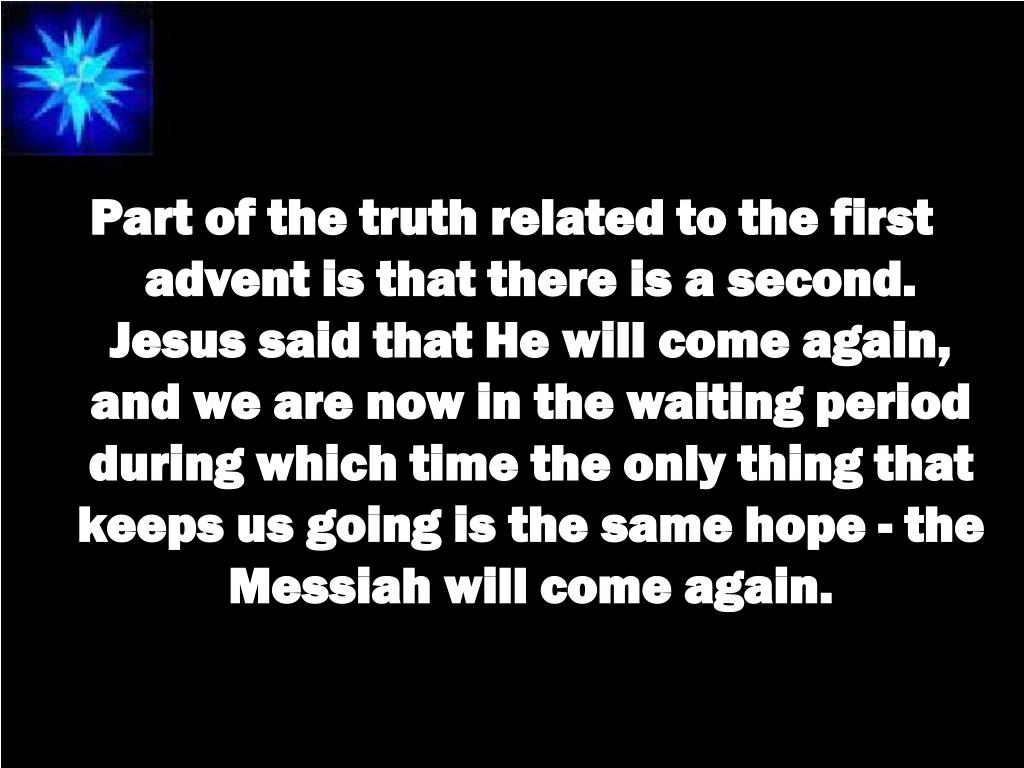 Part of the truth related to the first advent is that there is a second. Jesus said that He will come again, and we are now in the waiting period during which time the only thing that keeps us going is the same hope - the Messiah will come again.